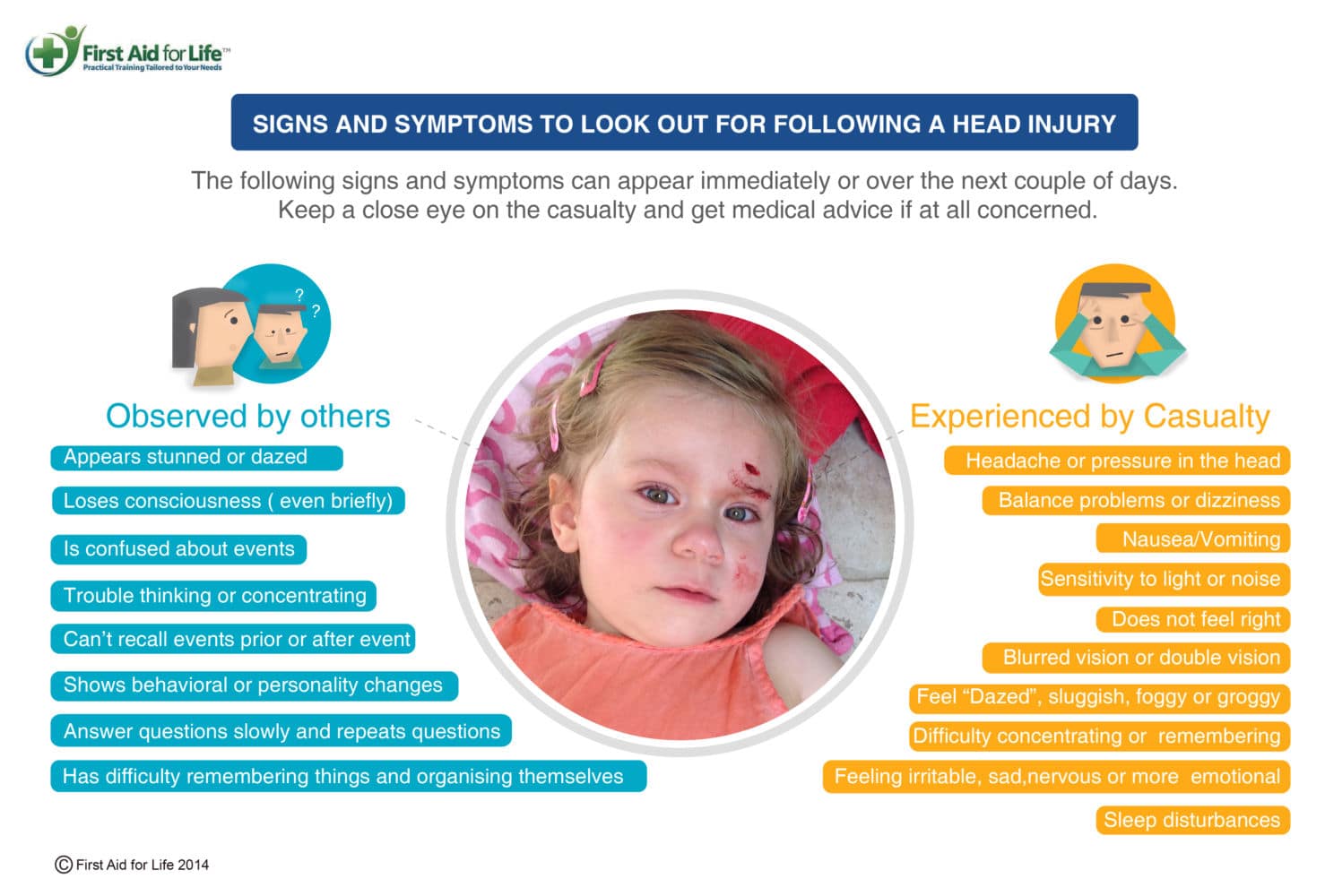 First Aid for Life™
Practical Training Tailored to Your Needs

SIGNS AND SYMPTOMS TO LOOK OUT FOR FOLLOWING A HEAD INJURY

The following signs and symptoms can appear immediately or over the next couple of days. Keep a close eye on the casualty and get medical advice if at all concerned.

? ?

Observed by others

Appears stunned or dazed

Loses consciousness ( even briefly)

Is confused about events

Trouble thinking or concentrating

Can't recall events prior or after event

Shows behavioral or personality changes

Answer questions slowly and repeats questions

Has difficulty remembering things and organising themselves

Experienced by Casualty

Headache or pressure in the head

Balance problems or dizziness

Nausea/Vomiting

Sensitivity to light or noise

Does not feel right

Blurred vision or double vision

Feel "Dazed", sluggish, foggy or groggy

Difficulty concentrating or remembering

Feeling irritable, sad,nervous or more emotional

Sleep disturbances

© First Aid for Life 2014